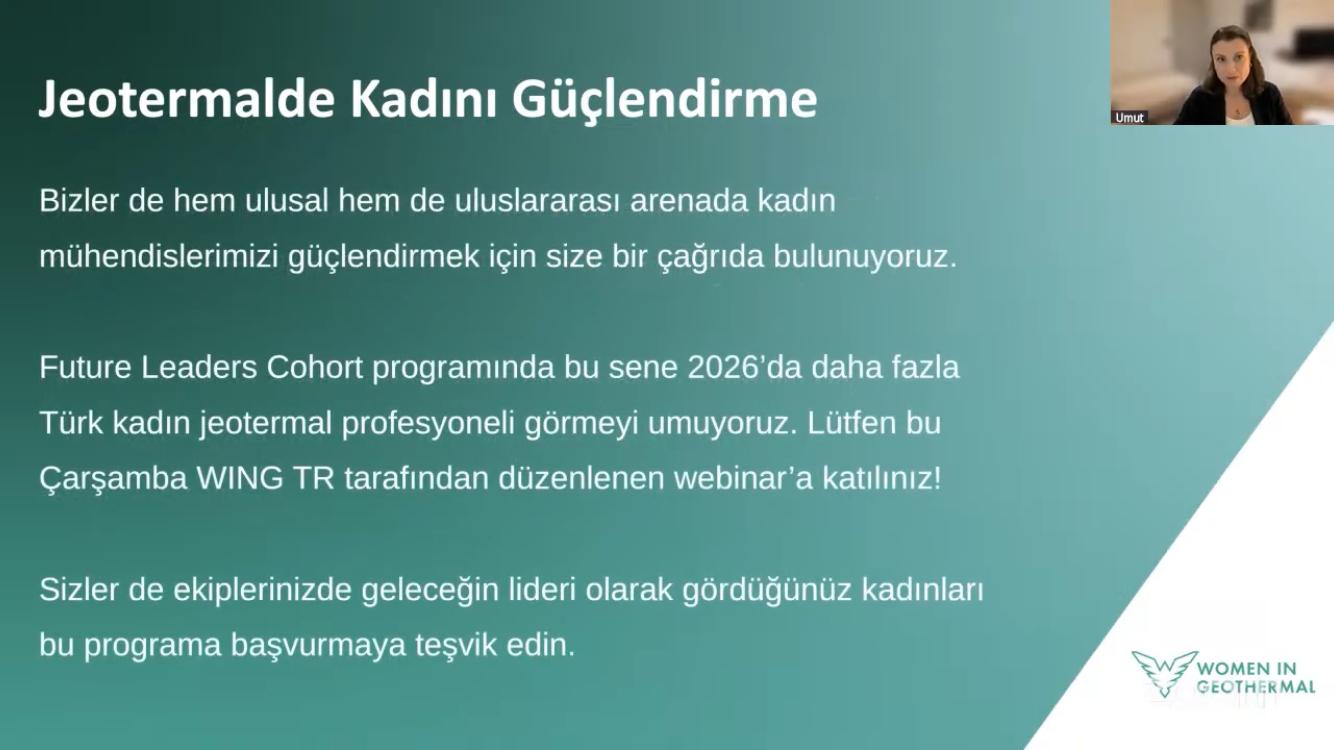 Umut

Jeotermalde Kadını Güçlendirme

Bizler de hem ulusal hem de uluslararası arenada kadın mühendislerimizi güçlendirmek için size bir çağrıda bulunuyoruz.

Future Leaders Cohort programında bu sene 2026'da daha fazla Türk kadın jeotermal profesyoneli görmeyi umuyoruz. Lütfen bu Çarşamba WING TR tarafından düzenlenen webinar'a katılınız!

Sizler de ekiplerinizde geleceğin lideri olarak gördüğünüz kadınları bu programa başvurmaya teşvik edin.

WOMEN IN GEOTHERMAL